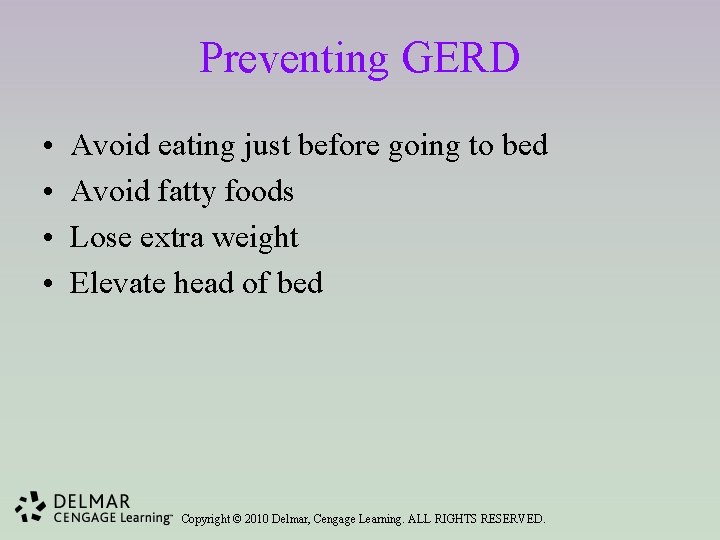 Preventing GERD

• Avoid eating just before going to bed
• Avoid fatty foods
• Lose extra weight
• Elevate head of bed

DELMAR
CENGAGE Learning™ Copyright © 2010 Delmar, Cengage Learning. ALL RIGHTS RESERVED.